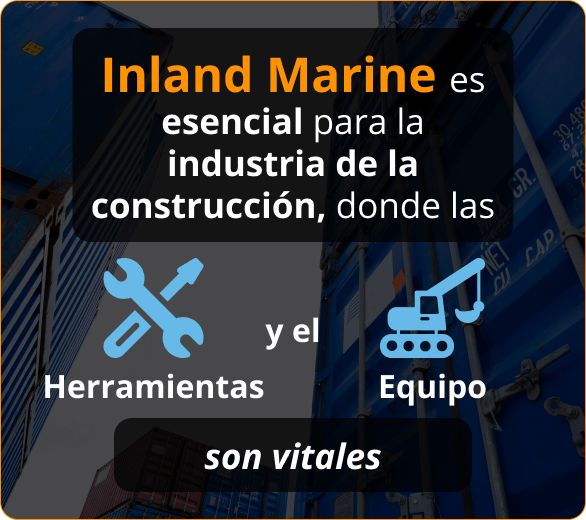 Inland Marine es esencial para la industria de la construcción, donde las

Herramientas y el Equipo

son vitales